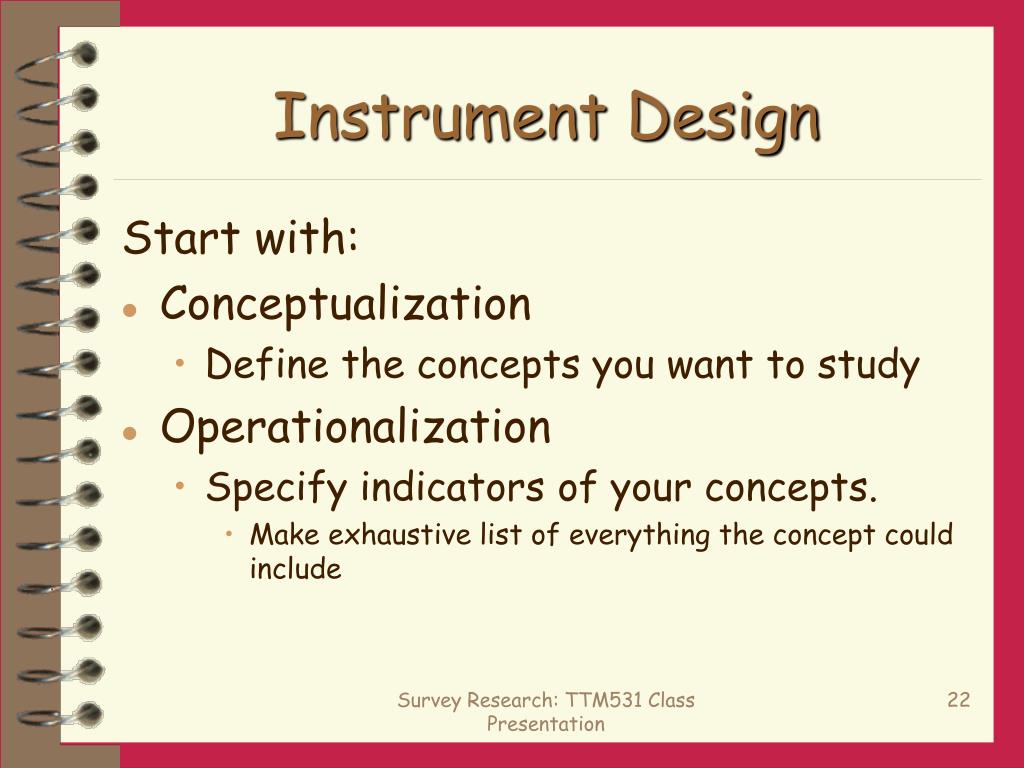 Instrument Design

Start with:

- Conceptualization
  - Define the concepts you want to study
- Operationalization
  - Specify indicators of your concepts.
    - Make exhaustive list of everything the concept could include

Survey Research: TTM531 Class Presentation

22